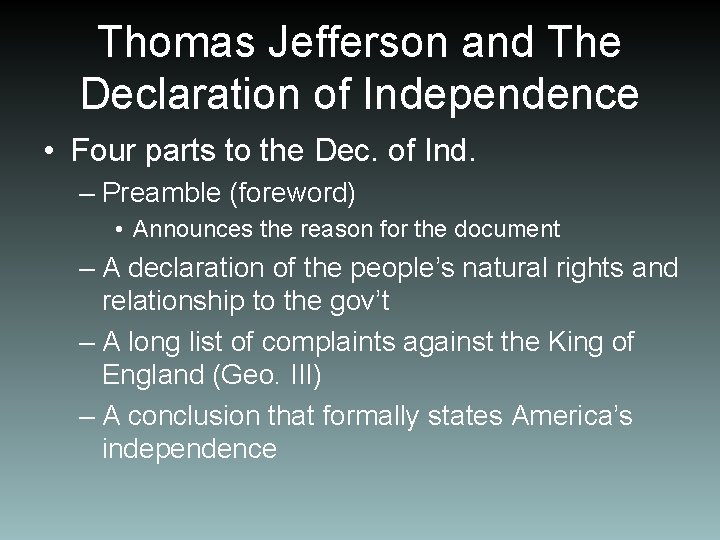 Thomas Jefferson and The Declaration of Independence

• Four parts to the Dec. of Ind.
– Preamble (foreword)
• Announces the reason for the document
– A declaration of the people’s natural rights and relationship to the gov’t
– A long list of complaints against the King of England (Geo. III)
– A conclusion that formally states America’s independence